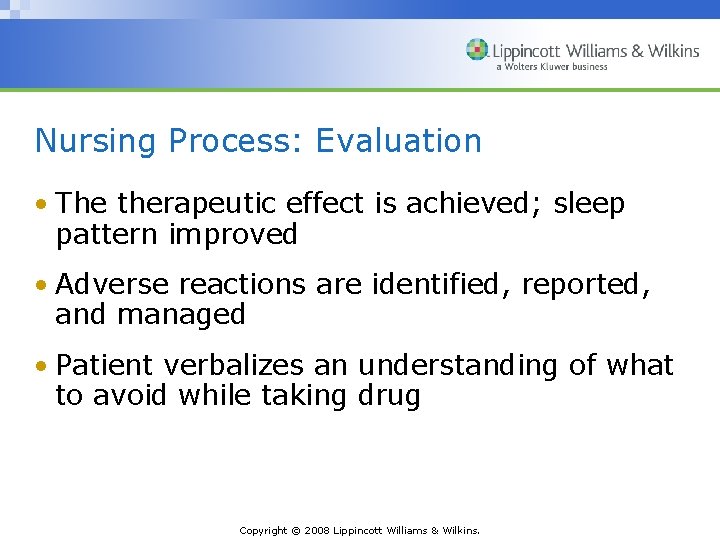 Lippincott Williams & Wilkins
a Wolters Kluwer business

Nursing Process: Evaluation

• The therapeutic effect is achieved; sleep pattern improved

• Adverse reactions are identified, reported, and managed

• Patient verbalizes an understanding of what to avoid while taking drug

Copyright © 2008 Lippincott Williams & Wilkins.